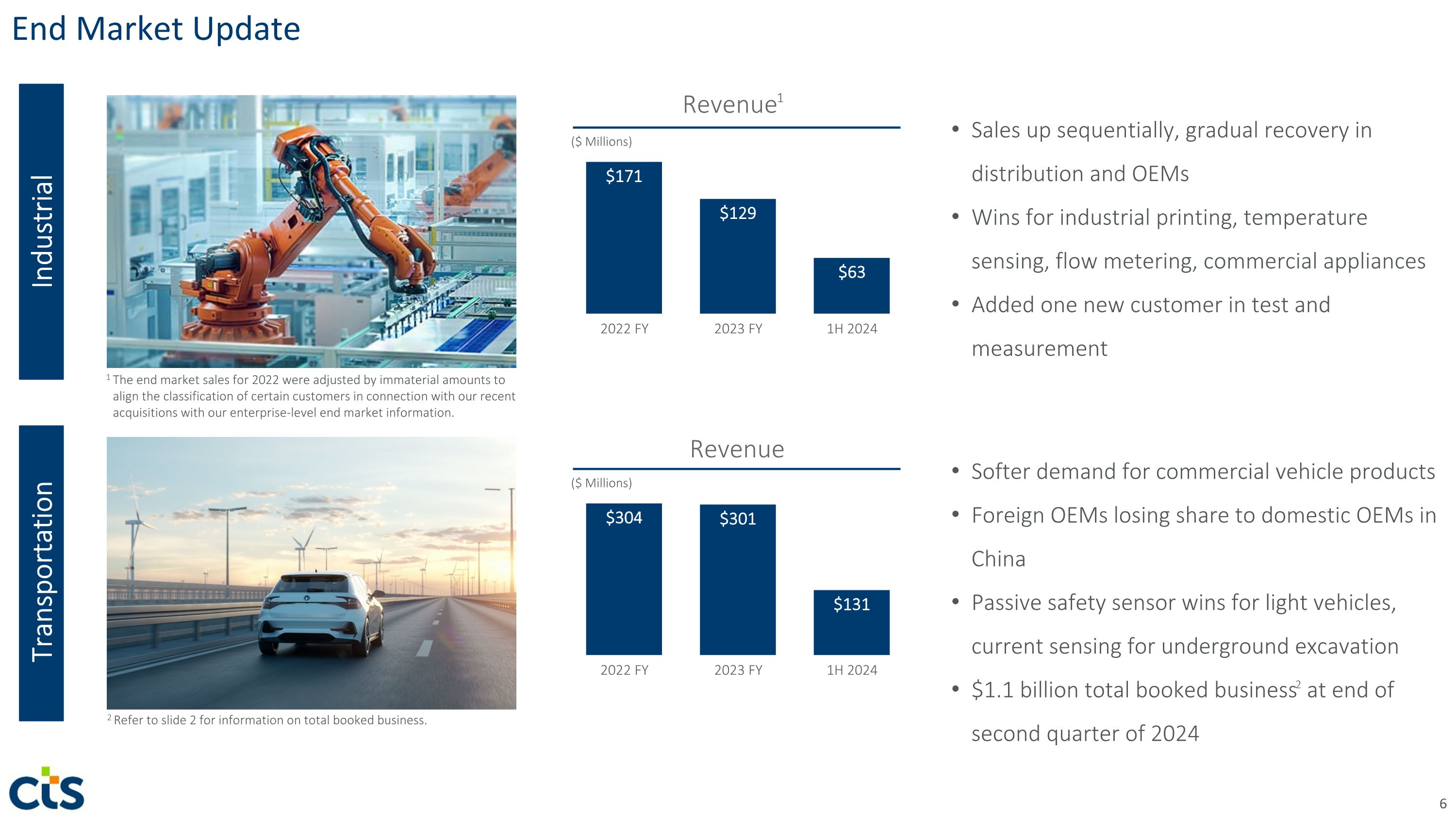 End Market Update

Industrial

$^1$ The end market sales for 2022 were adjusted by immaterial amounts to align the classification of certain customers in connection with our recent acquisitions with our enterprise-level end market information.

Revenue$^1$

($ Millions)

$171 $129 $63

2022 FY 2023 FY 1H 2024

• Sales up sequentially, gradual recovery in distribution and OEMs
• Wins for industrial printing, temperature sensing, flow metering, commercial appliances
• Added one new customer in test and measurement

Transportation

$^2$ Refer to slide 2 for information on total booked business.

Revenue

($ Millions)

$304 $301 $131

2022 FY 2023 FY 1H 2024

• Softer demand for commercial vehicle products
• Foreign OEMs losing share to domestic OEMs in China
• Passive safety sensor wins for light vehicles, current sensing for underground excavation
• $1.1 billion total booked business$^2$ at end of second quarter of 2024

cts

6